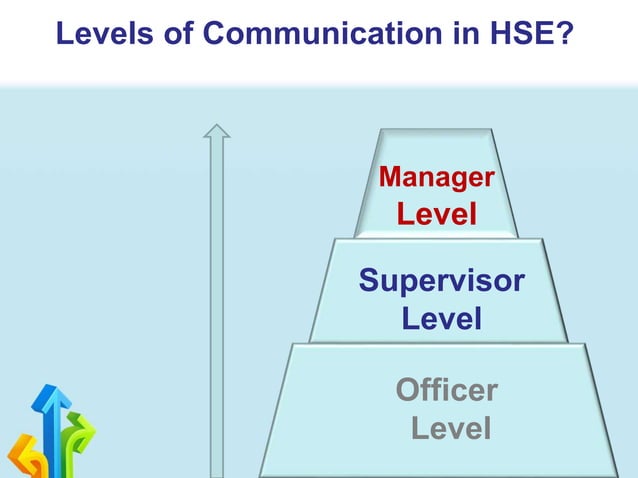 Levels of Communication in HSE?

Manager Level

Supervisor Level

Officer Level